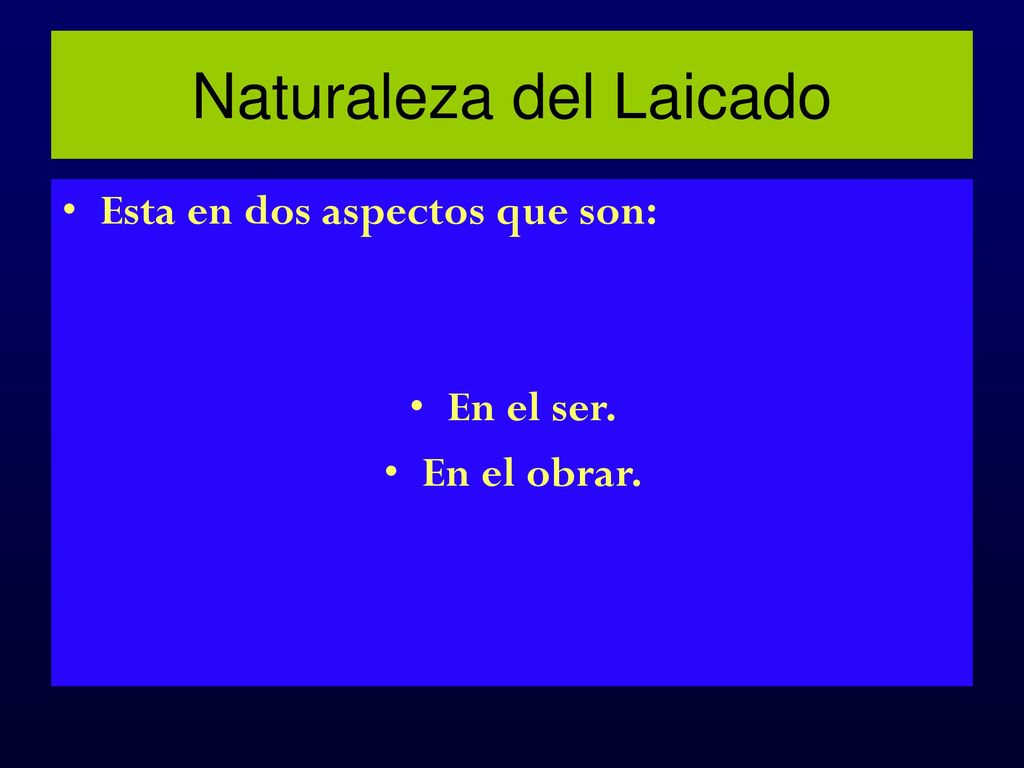 Naturaleza del Laicado

• Esta en dos aspectos que son:

• En el ser.
• En el obrar.